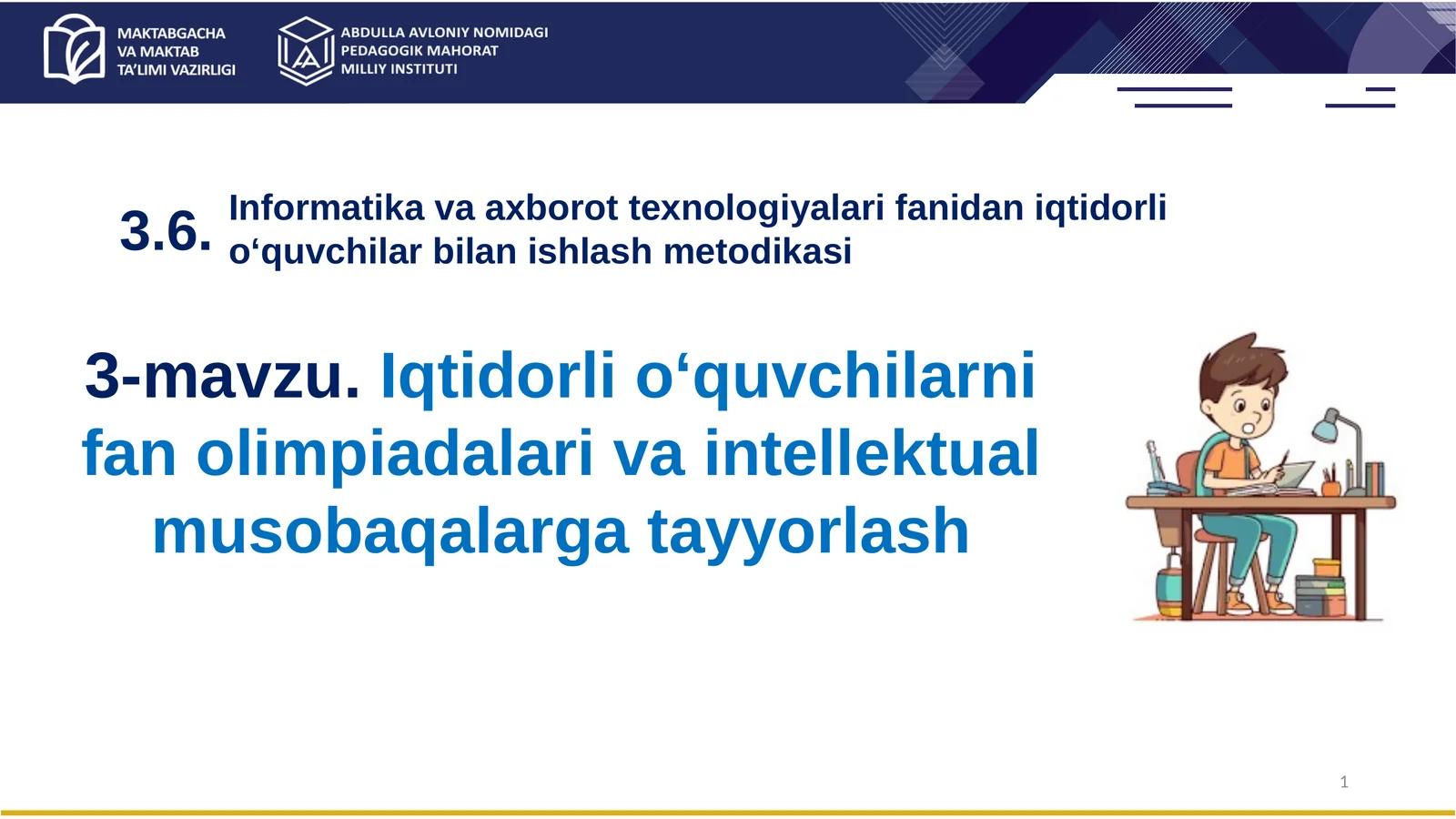 MAKTABGACHA VA MAKTAB TA'LIMI VAZIRLIGI

ABDULLA AVLONIY NOMIDAGI PEDAGOGIK MAHORAT MILLIY INSTITUTI

3.6. Informatika va axborot texnologiyalari fanidan iqtidorli o‘quvchilar bilan ishlash metodikasi

3-mavzu. Iqtidorli o‘quvchilarni fan olimpiadalari va intellektual musobaqalarga tayyorlash

1